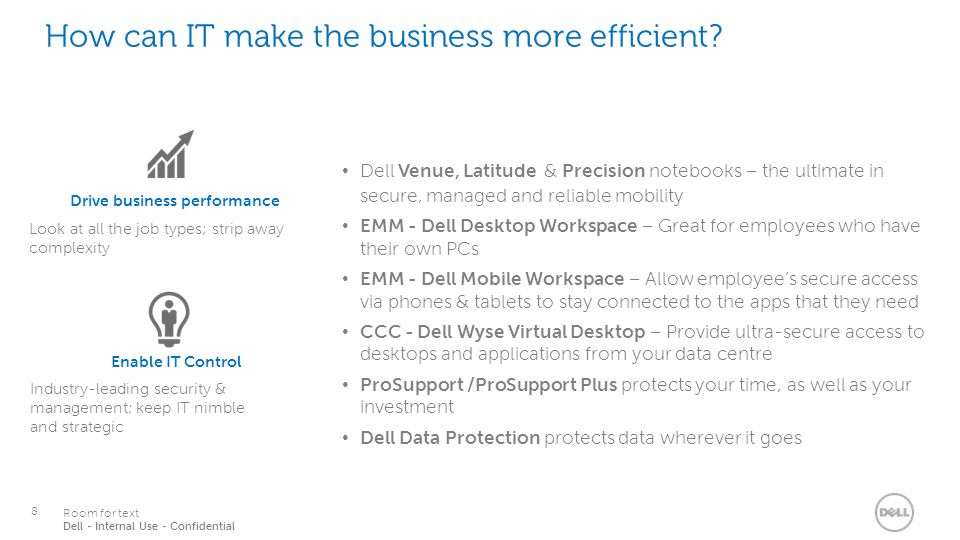 How can IT make the business more efficient?

Drive business performance

Look at all the job types; strip away complexity

Enable IT Control

Industry-leading security & management; keep IT nimble and strategic

• Dell Venue, Latitude & Precision notebooks – the ultimate in secure, managed and reliable mobility

• EMM - Dell Desktop Workspace – Great for employees who have their own PCs

• EMM - Dell Mobile Workspace – Allow employee's secure access via phones & tablets to stay connected to the apps that they need

• CCC - Dell Wyse Virtual Desktop – Provide ultra-secure access to desktops and applications from your data centre

• ProSupport /ProSupport Plus protects your time, as well as your investment

• Dell Data Protection protects data wherever it goes

8

Room for text
Dell - Internal Use - Confidential

DELL